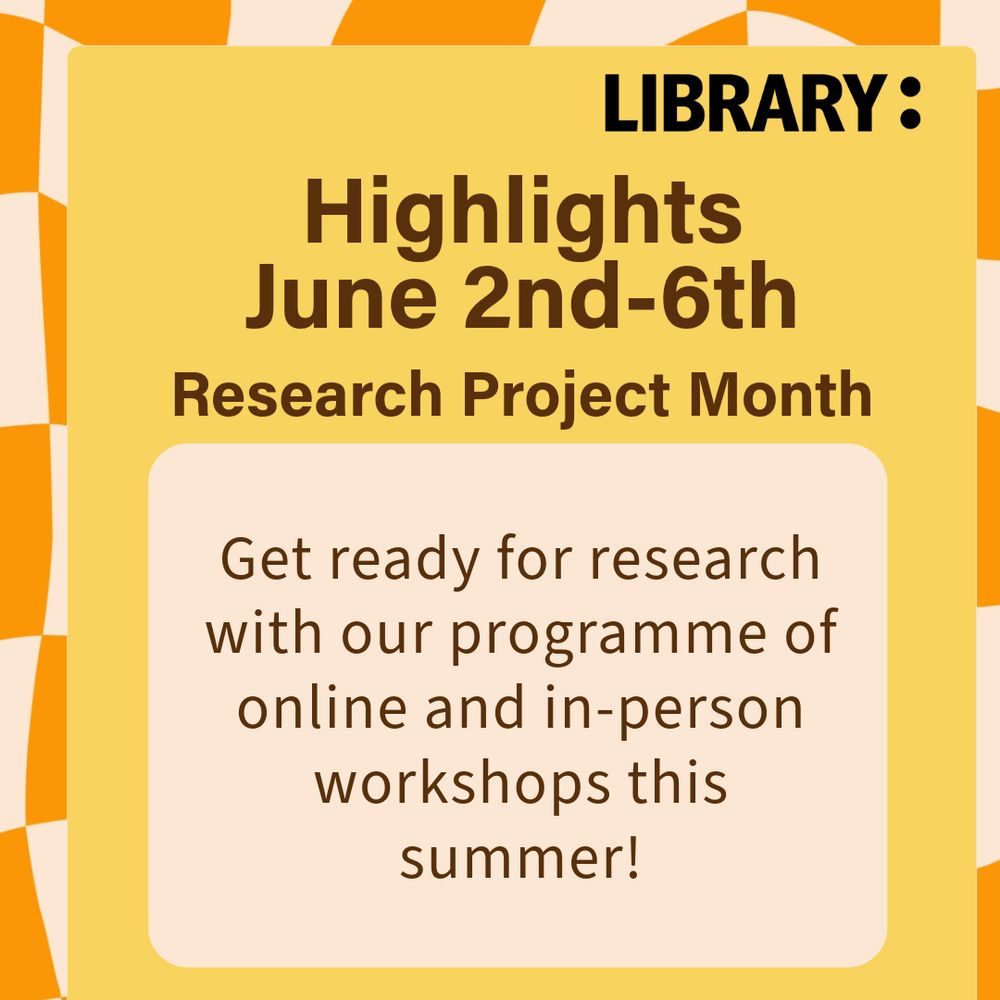 LIBRARY:

Highlights
June 2nd-6th

Research Project Month

Get ready for research with our programme of online and in-person workshops this summer!